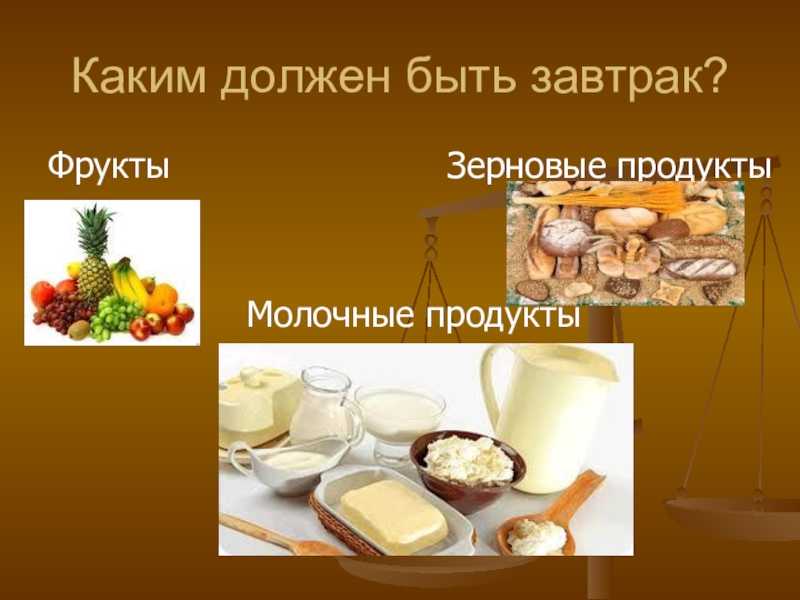 Каким должен быть завтрак?

Фрукты

Зерновые продукты

Молочные продукты